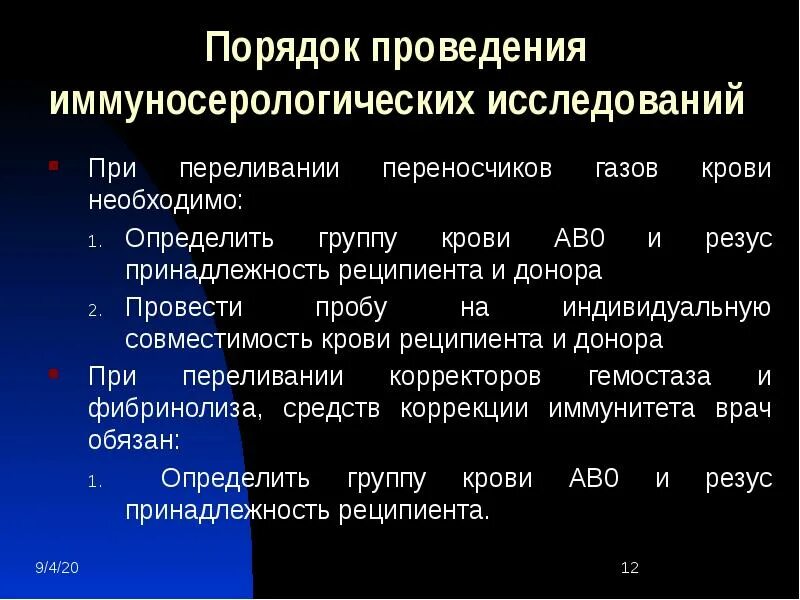 Порядок проведения иммуносерологических исследований

При переливании переносчиков газов крови необходимо:

1. Определить группу крови АВ0 и резус принадлежность реципиента и донора
2. Провести пробу на индивидуальную совместимость крови реципиента и донора

При переливании корректоров гемостаза и фибринолиза, средств коррекции иммунитета врач обязан:

1. Определить группу крови АВ0 и резус принадлежность реципиента.

9/4/20

12